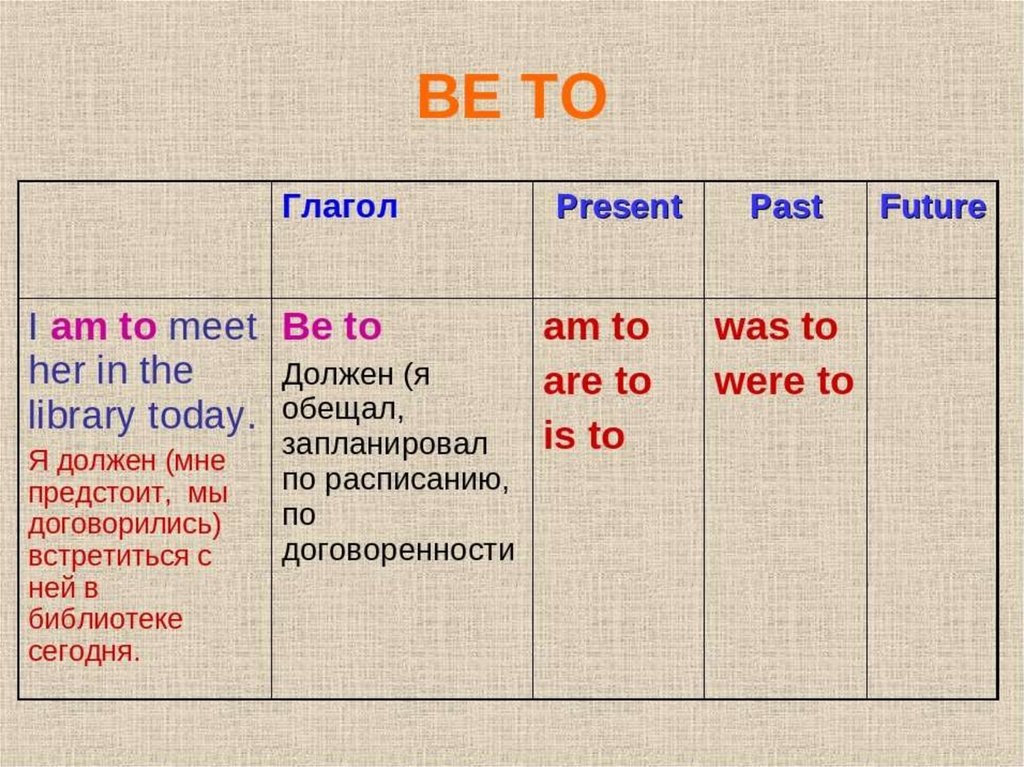 BE TO

| | Глагол | Present | Past | Future |
|---|---|---|---|---|
| I am to meet her in the library today. Я должен (мне предстоит, мы договорились) встретиться с ней в библиотеке сегодня. | Be to Должен (я обещал, запланировал по расписанию, по договоренности | am to are to is to | was to were to | |